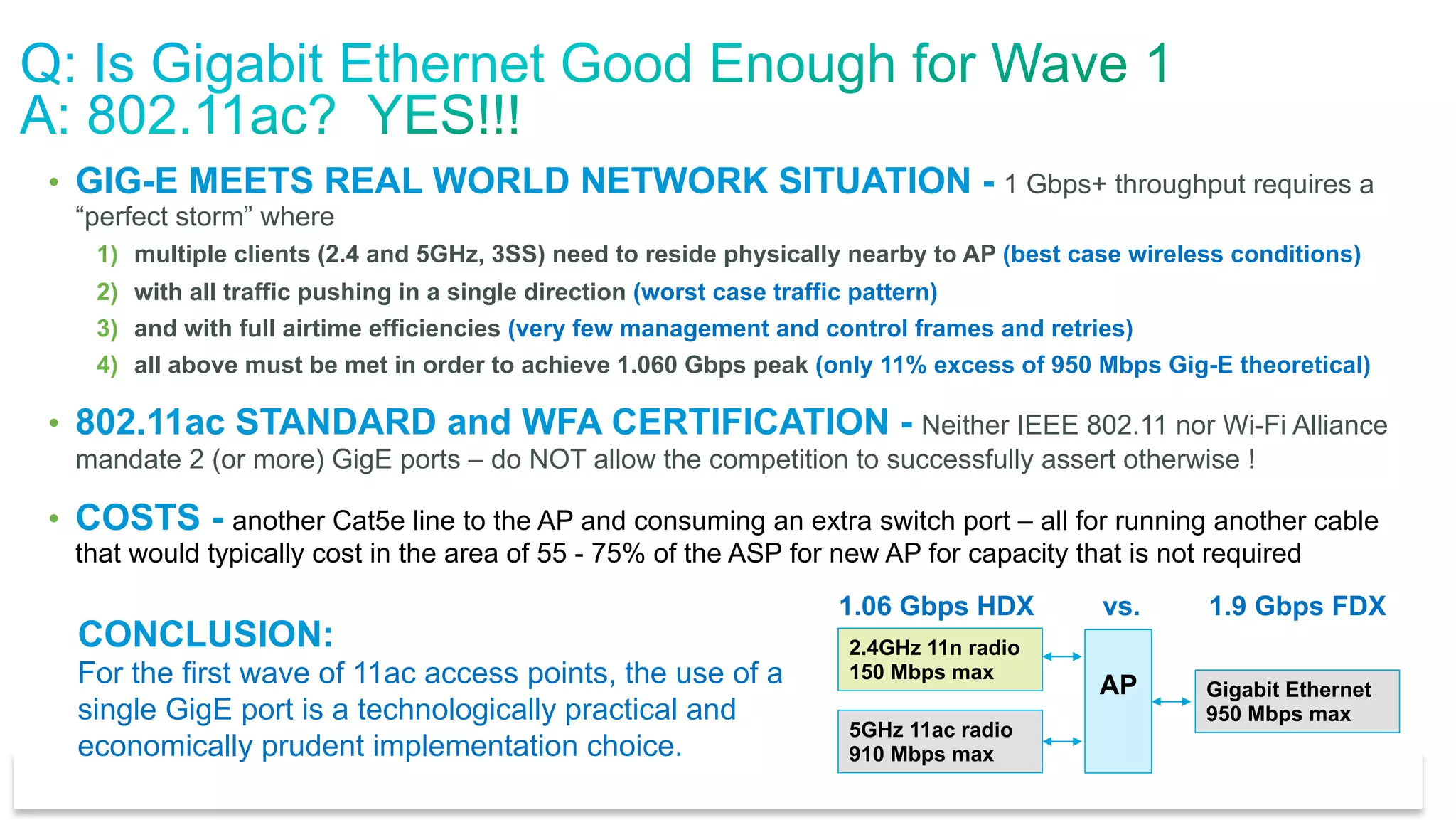 Q: Is Gigabit Ethernet Good Enough for Wave 1
A: 802.11ac? YES!!!

• GIG-E MEETS REAL WORLD NETWORK SITUATION - 1 Gbps+ throughput requires a "perfect storm" where
1) multiple clients (2.4 and 5GHz, 3SS) need to reside physically nearby to AP (best case wireless conditions)
2) with all traffic pushing in a single direction (worst case traffic pattern)
3) and with full airtime efficiencies (very few management and control frames and retries)
4) all above must be met in order to achieve 1.060 Gbps peak (only 11% excess of 950 Mbps Gig-E theoretical)

• 802.11ac STANDARD and WFA CERTIFICATION - Neither IEEE 802.11 nor Wi-Fi Alliance mandate 2 (or more) GigE ports – do NOT allow the competition to successfully assert otherwise !

• COSTS - another Cat5e line to the AP and consuming an extra switch port – all for running another cable that would typically cost in the area of 55 - 75% of the ASP for new AP for capacity that is not required

CONCLUSION:
For the first wave of 11ac access points, the use of a single GigE port is a technologically practical and economically prudent implementation choice.

1.06 Gbps HDX vs. 1.9 Gbps FDX

2.4GHz 11n radio
150 Mbps max

5GHz 11ac radio
910 Mbps max

AP

Gigabit Ethernet
950 Mbps max